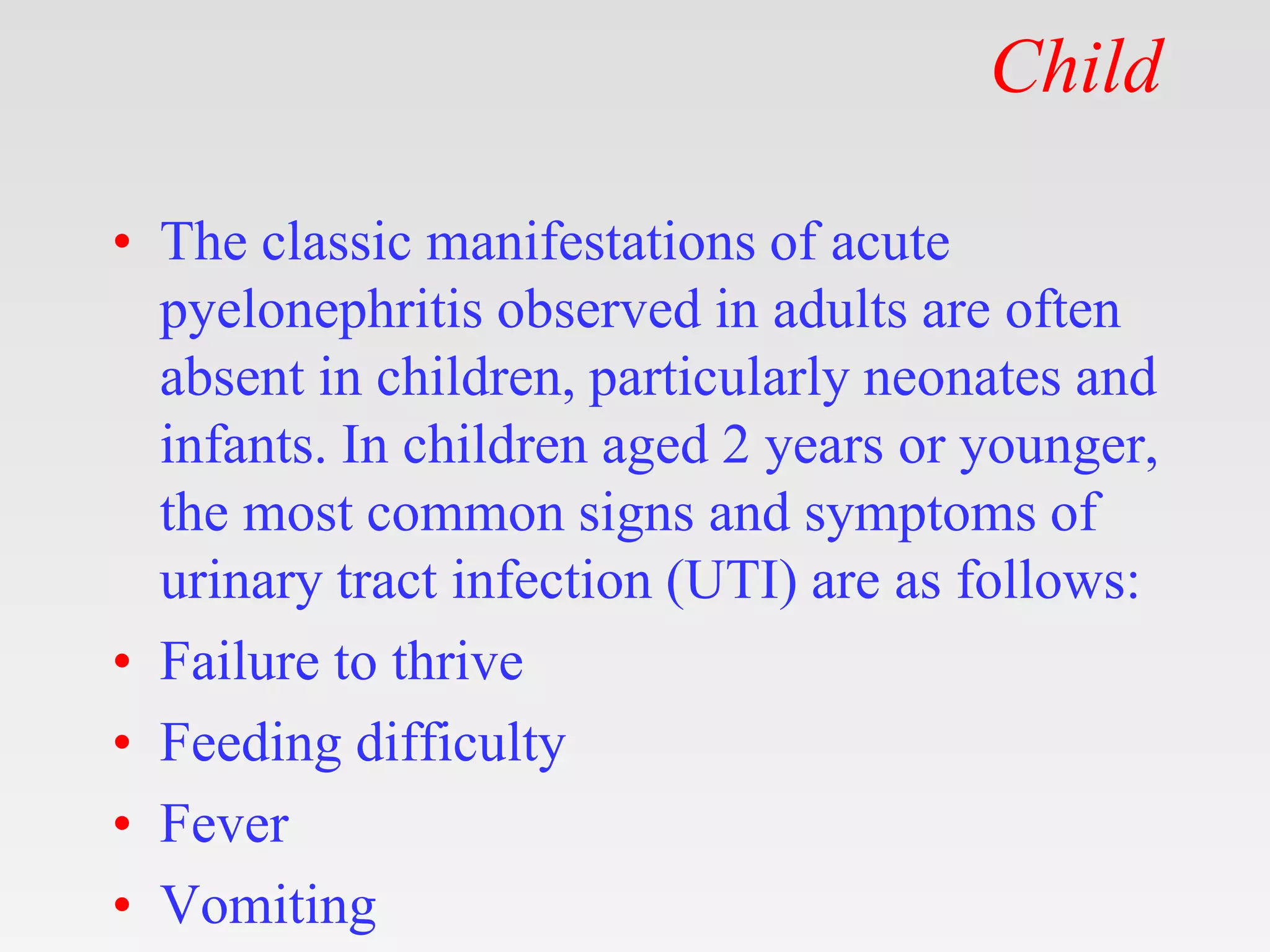 Child

• The classic manifestations of acute pyelonephritis observed in adults are often absent in children, particularly neonates and infants. In children aged 2 years or younger, the most common signs and symptoms of urinary tract infection (UTI) are as follows:
• Failure to thrive
• Feeding difficulty
• Fever
• Vomiting